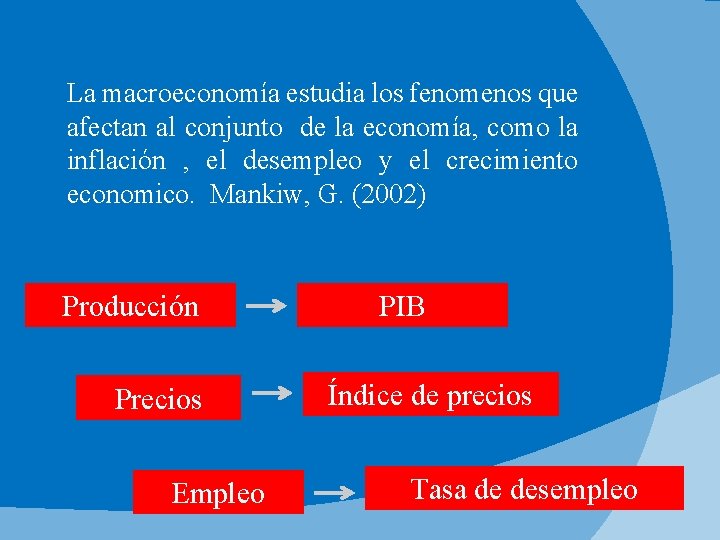 La macroeconomía estudia los fenomenos que afectan al conjunto de la economía, como la inflación , el desempleo y el crecimiento economico. Mankiw, G. (2002)

Producción → PIB

Precios → Índice de precios

Empleo → Tasa de desempleo